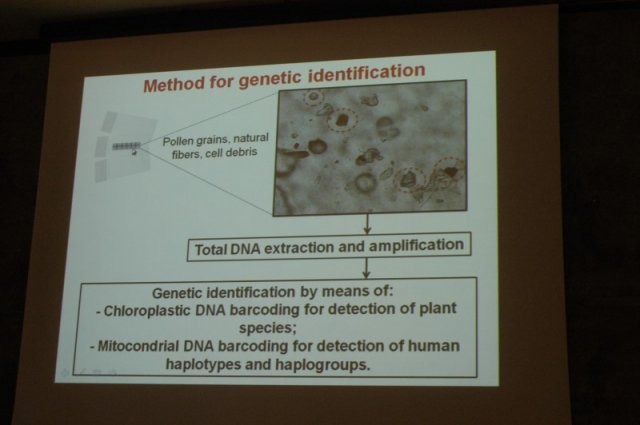 Method for genetic identification

Pollen grains, natural fibers, cell debris

Total DNA extraction and amplification

Genetic identification by means of:
- Chloroplastic DNA barcoding for detection of plant species;
- Mitocondrial DNA barcoding for detection of human haplotypes and haplogroups.